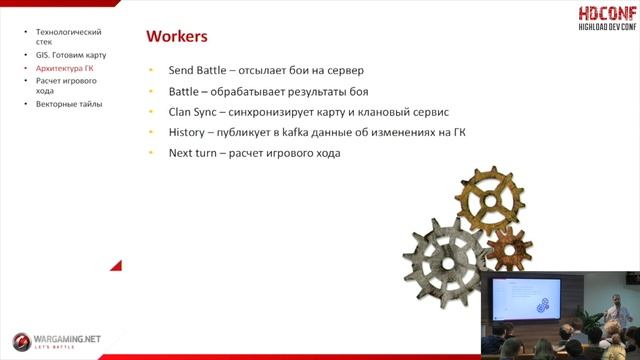 HDCONF
HIGHLOAD DEV CONF

• Технологический стек
• GIS. Готовим карту
• Архитектура ГК
• Расчет игрового хода
• Векторные тайлы

Workers

• Send Battle – отсылает бои на сервер
• Battle – обрабатывает результаты боя
• Clan Sync – синхронизирует карту и клановый сервис
• History – публикует в kafka данные об изменениях на ГК
• Next turn – расчет игрового хода

WARGAMING.NET
LET'S BATTLE